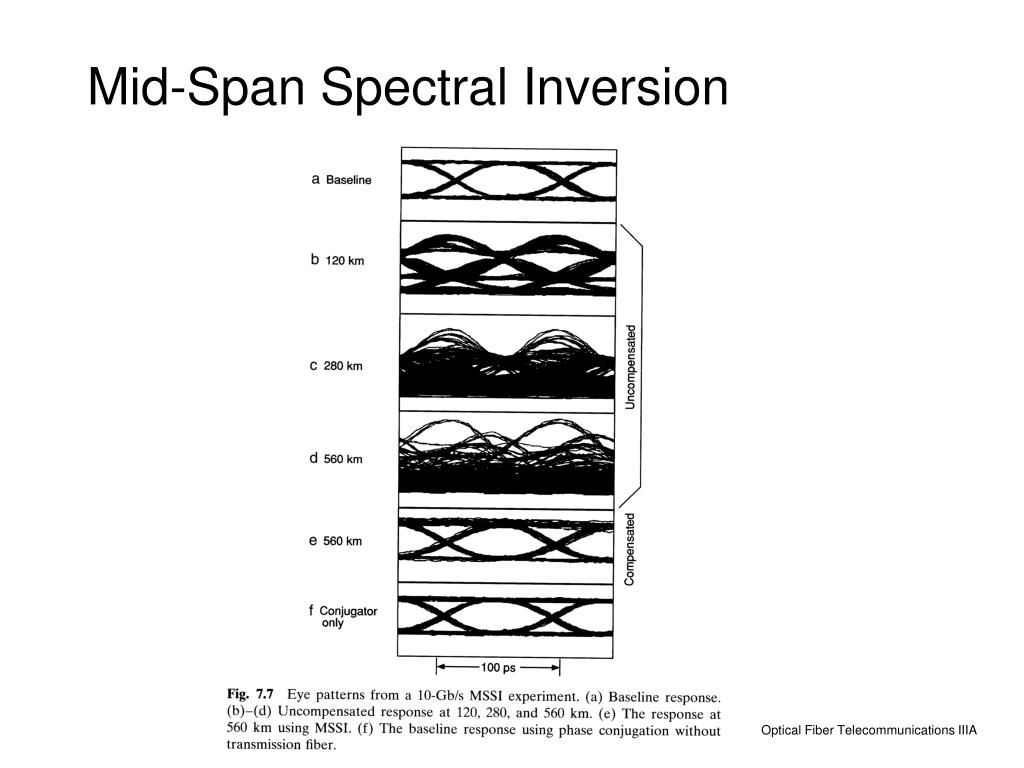 Mid-Span Spectral Inversion

a Baseline

b 120 km

c 280 km

d 560 km

e 560 km

f Conjugator only

Uncompensated

Compensated

100 ps

Fig. 7.7 Eye patterns from a 10-Gb/s MSSI experiment. (a) Baseline response. (b)–(d) Uncompensated response at 120, 280, and 560 km. (e) The response at 560 km using MSSI. (f) The baseline response using phase conjugation without transmission fiber.

Optical Fiber Telecommunications IIIA